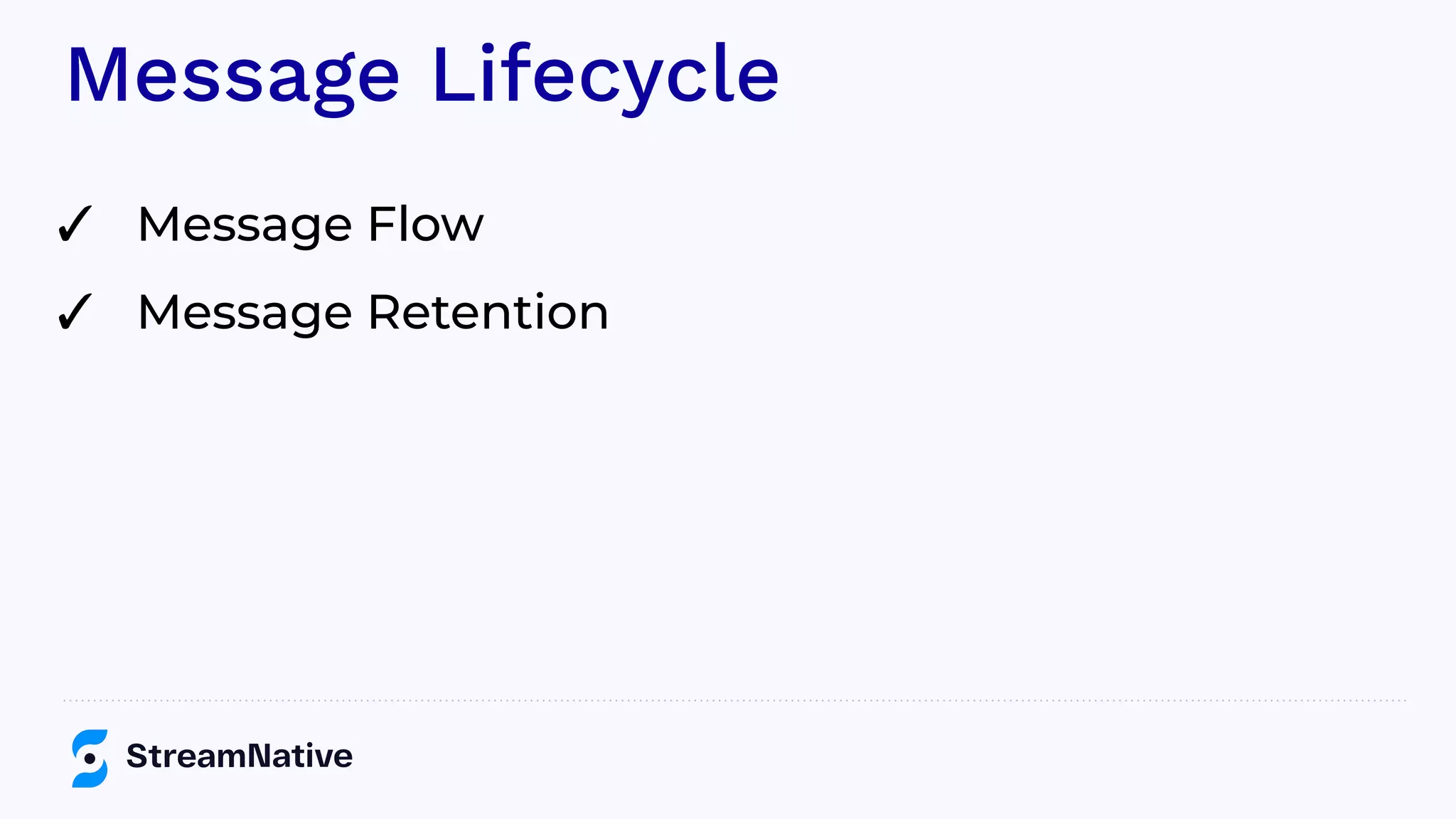 Message Lifecycle

✓ Message Flow

✓ Message Retention

StreamNative